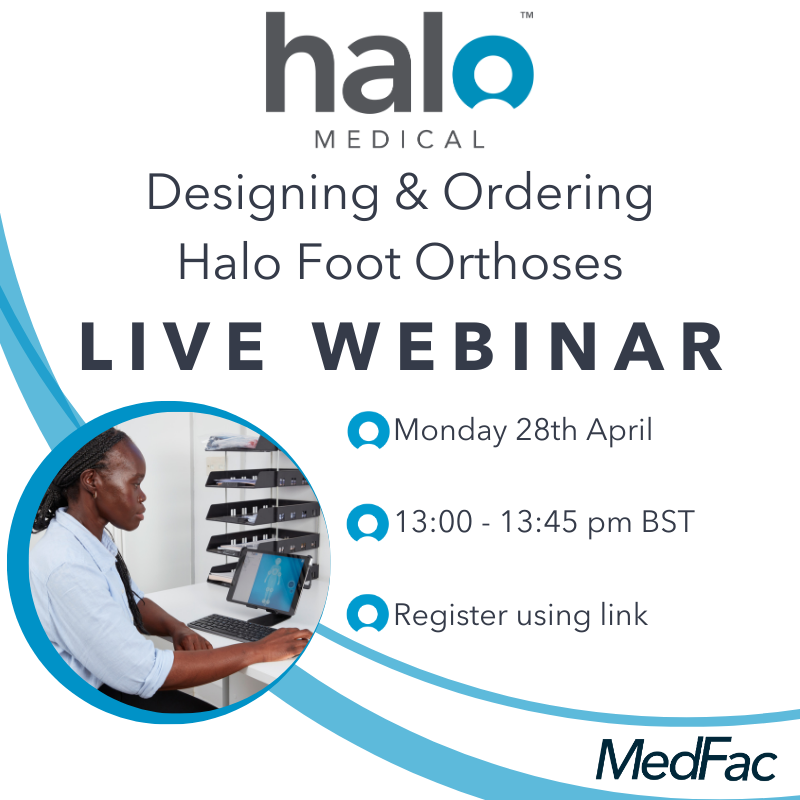 halo™
MEDICAL

Designing & Ordering Halo Foot Orthoses

LIVE WEBINAR

Monday 28th April

13:00 - 13:45 pm BST

Register using link

MedFac